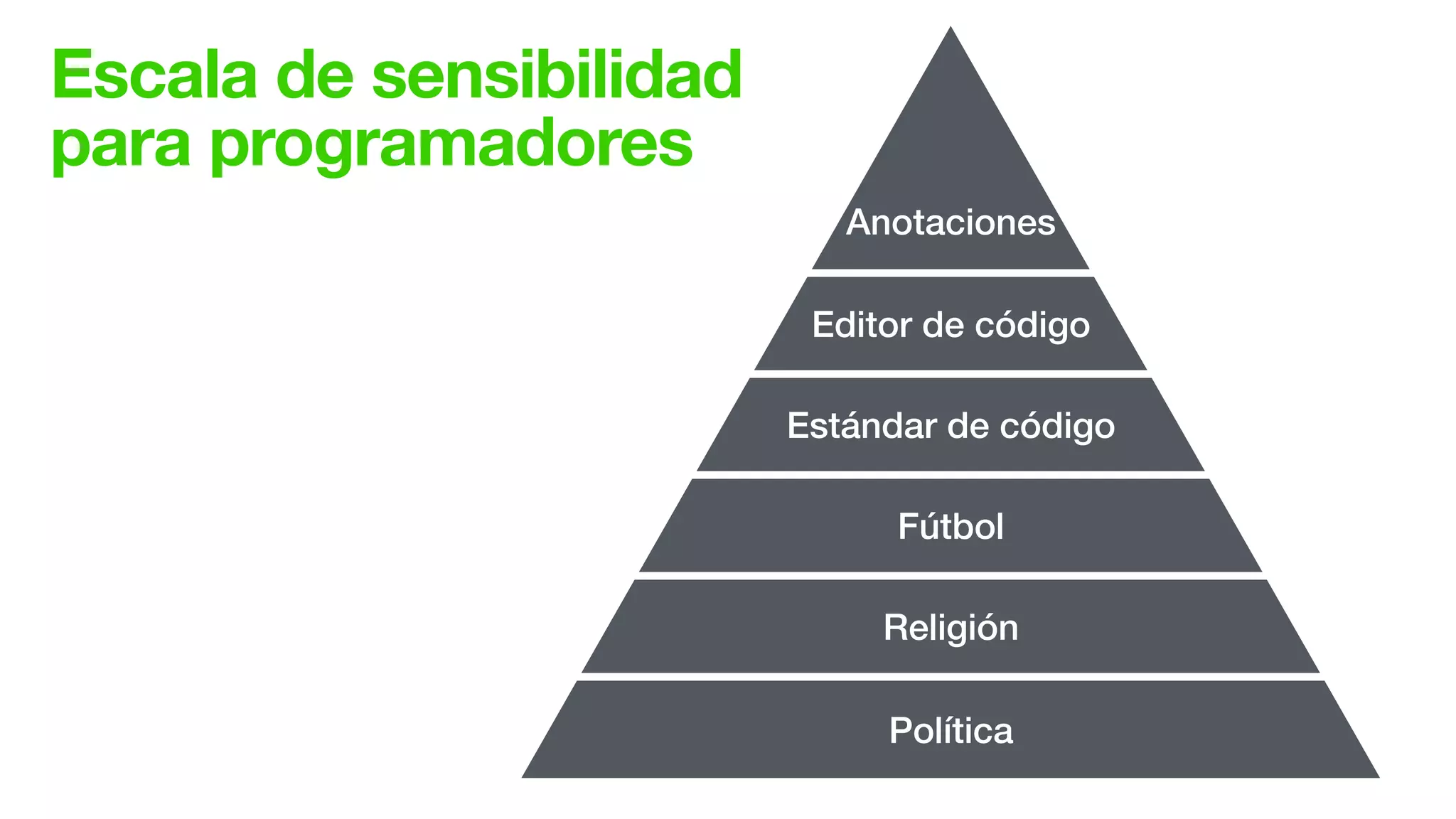 Escala de sensibilidad para programadores

Anotaciones

Editor de código

Estándar de código

Fútbol

Religión

Política